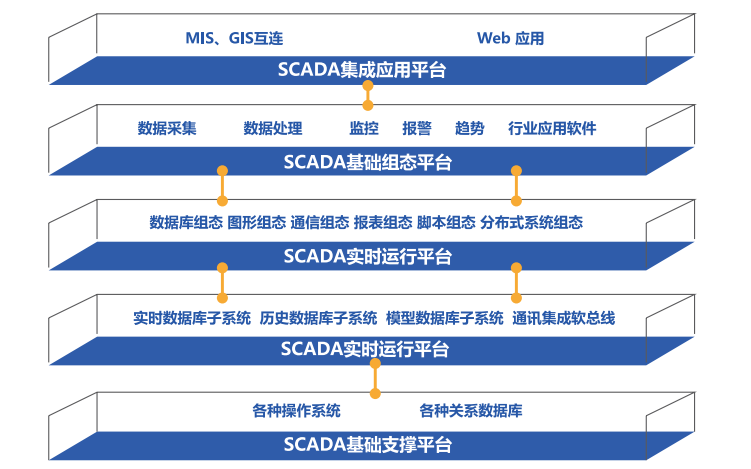 MIS、GIS互连 Web 应用

SCADA集成应用平台

数据采集 数据处理 监控 报警 趋势 行业应用软件

SCADA基础组态平台

数据库组态 图形组态 通信组态 报表组态 脚本组态 分布式系统组态

SCADA实时运行平台

实时数据库子系统 历史数据库子系统 模型数据库子系统 通讯集成软总线

SCADA实时运行平台

各种操作系统 各种关系数据库

SCADA基础支撑平台